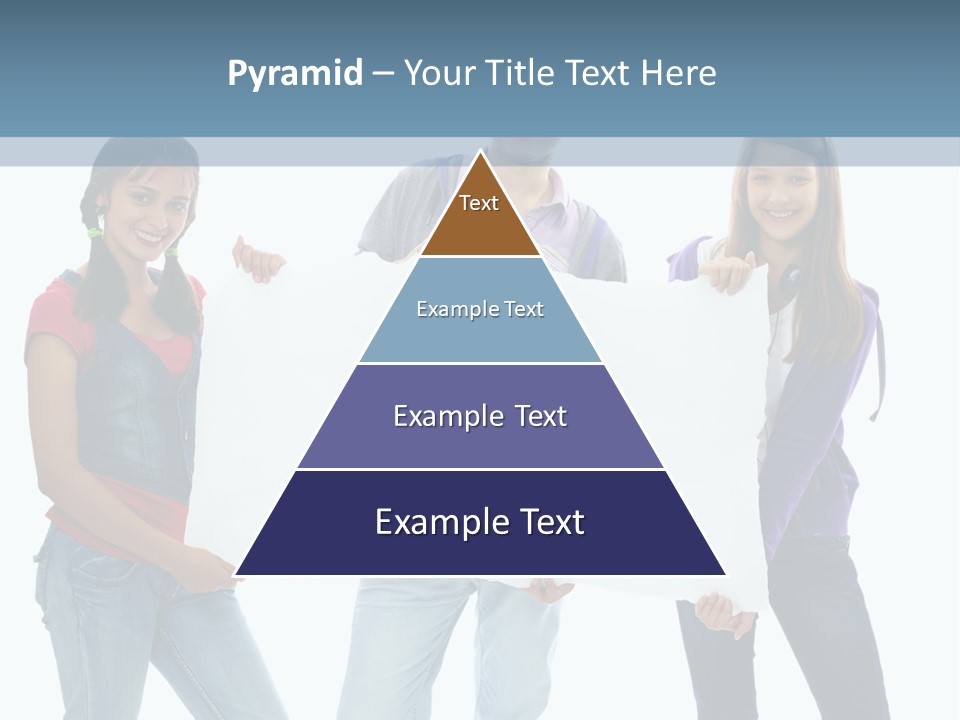 Pyramid – Your Title Text Here

Text

Example Text

Example Text

Example Text